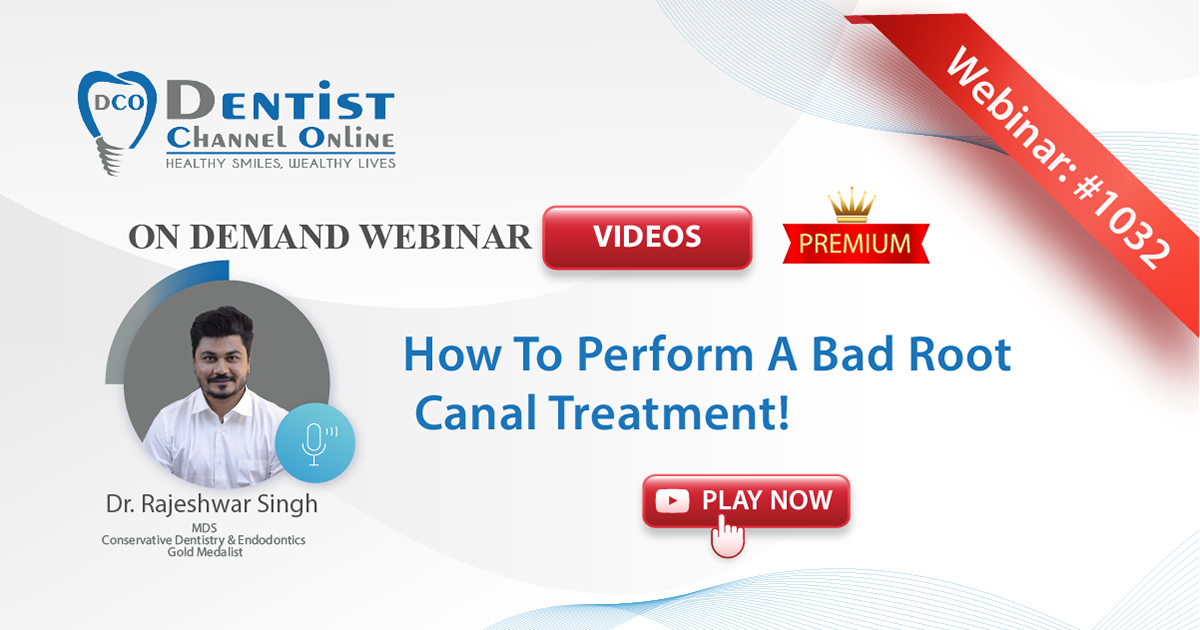 DCO DENTIST CHANNEL ONLINE
HEALTHY SMILES, WEALTHY LIVES

Webinar: #1032

ON DEMAND WEBINAR VIDEOS

PREMIUM

How To Perform A Bad Root Canal Treatment!

PLAY NOW

Dr. Rajeshwar Singh
MDS
Conservative Dentistry & Endodontics
Gold Medalist